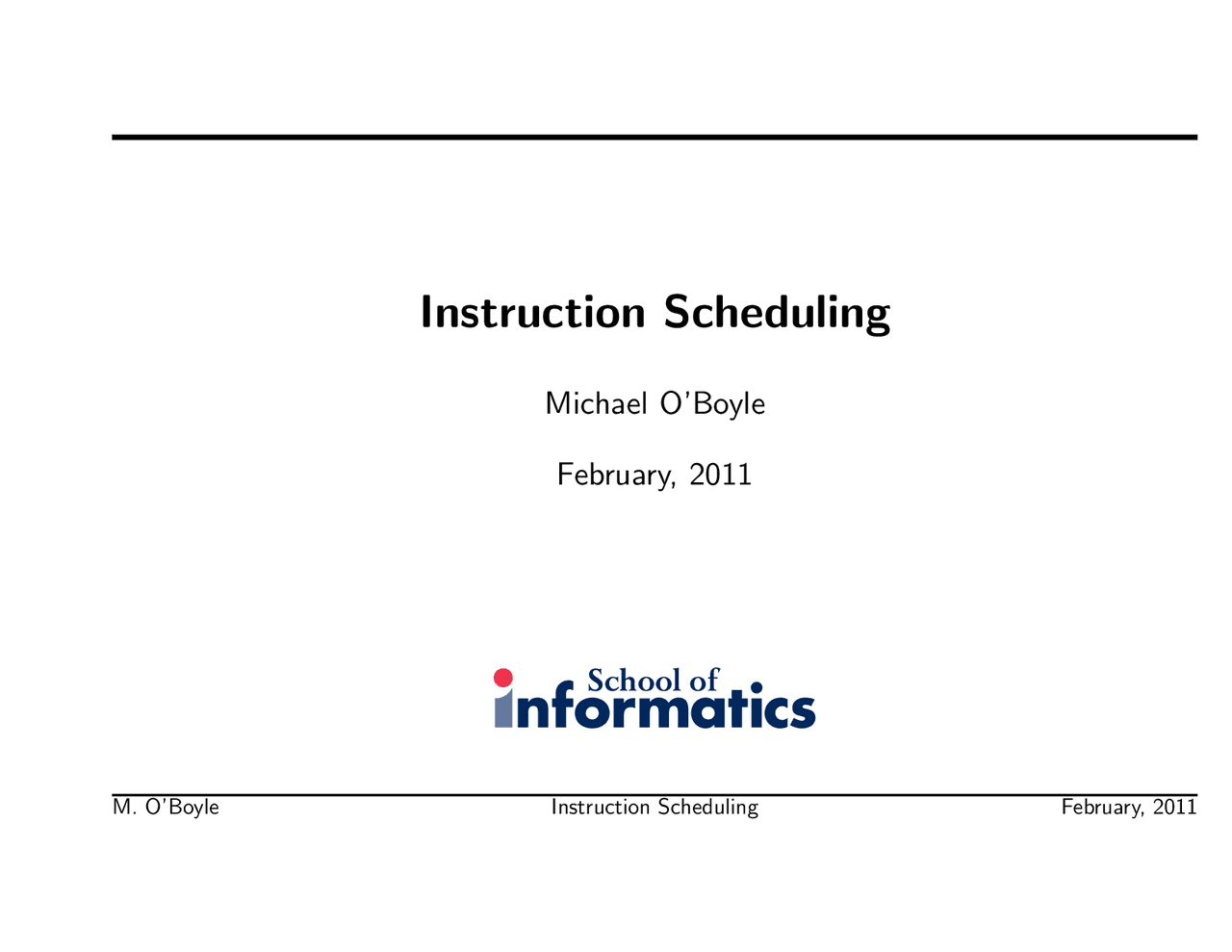 Instruction Scheduling

Michael O'Boyle

February, 2011

School of informatics

M. O'Boyle Instruction Scheduling February, 2011